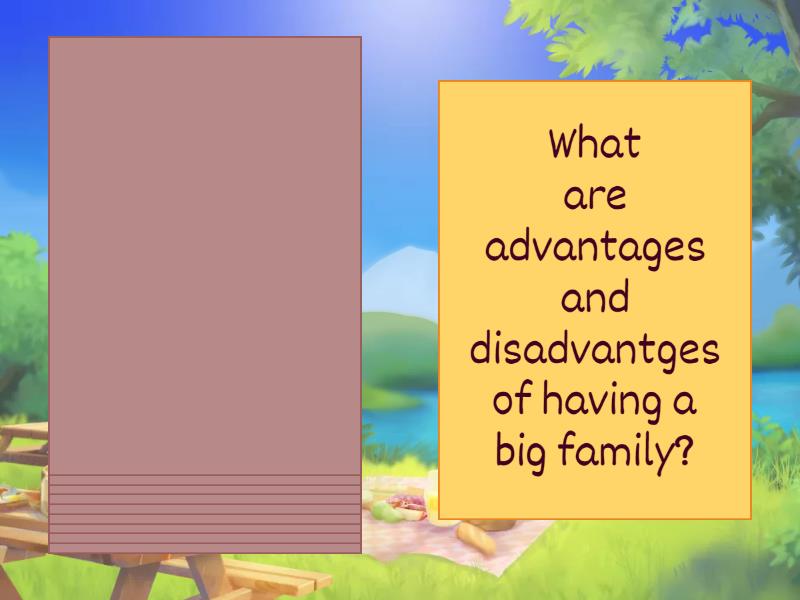 What are advantages and disadvantges of having a big family?